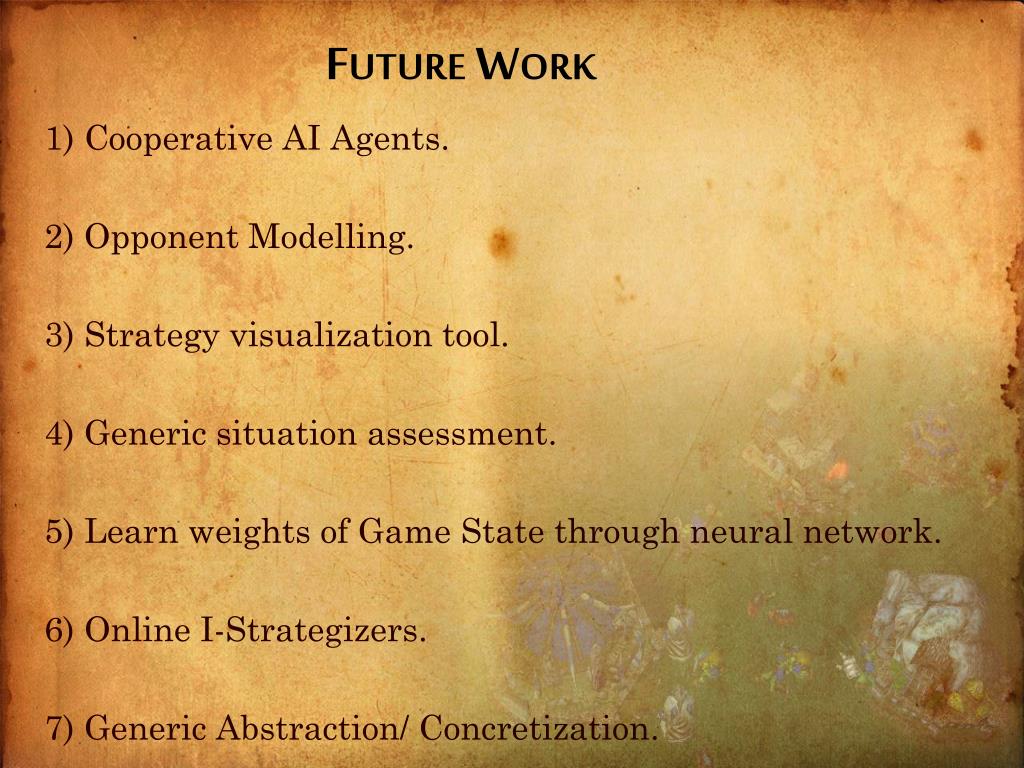 FUTURE WORK

1) Cooperative AI Agents.

2) Opponent Modelling.

3) Strategy visualization tool.

4) Generic situation assessment.

5) Learn weights of Game State through neural network.

6) Online I-Strategizers.

7) Generic Abstraction/ Concretization.